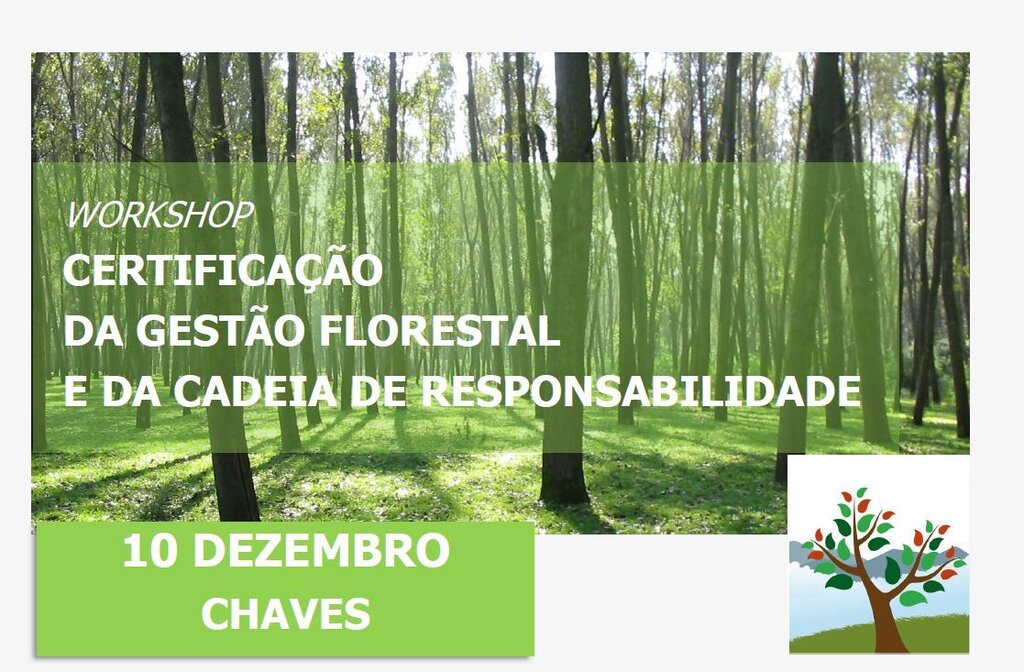 WORKSHOP
CERTIFICAÇÃO
DA GESTÃO FLORESTAL
E DA CADEIA DE RESPONSABILIDADE

10 DEZEMBRO
CHAVES